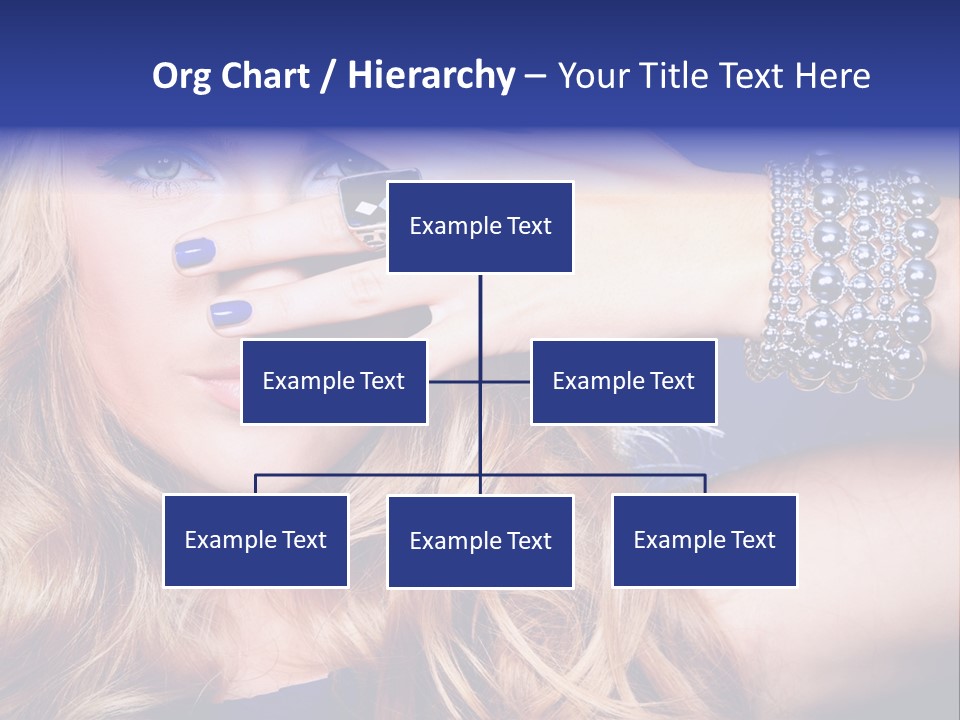 Org Chart / Hierarchy – Your Title Text Here

Example Text

Example Text

Example Text

Example Text

Example Text

Example Text